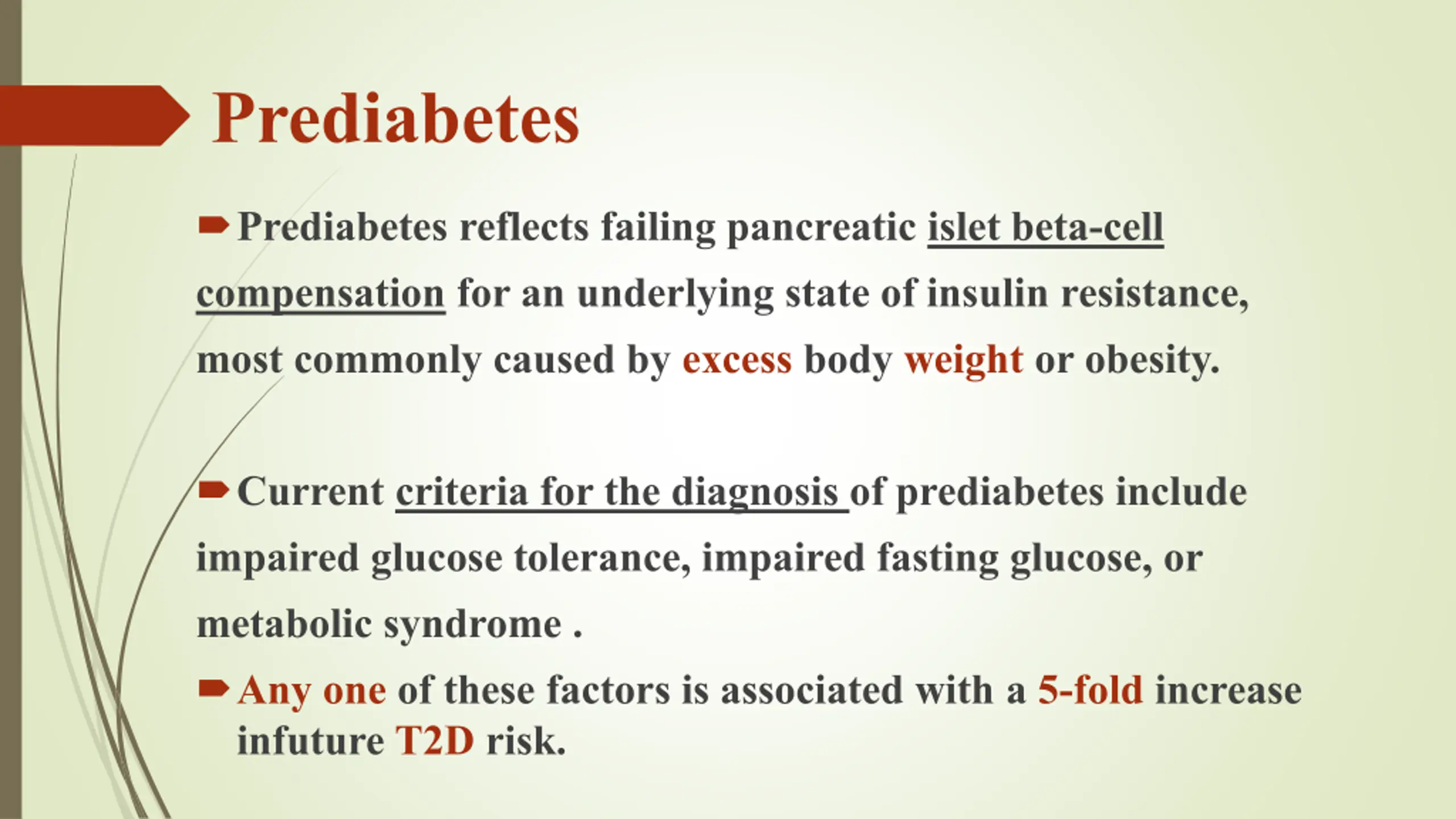 Prediabetes

Prediabetes reflects failing pancreatic islet beta-cell compensation for an underlying state of insulin resistance, most commonly caused by excess body weight or obesity.

Current criteria for the diagnosis of prediabetes include impaired glucose tolerance, impaired fasting glucose, or metabolic syndrome .

Any one of these factors is associated with a 5-fold increase infuture T2D risk.